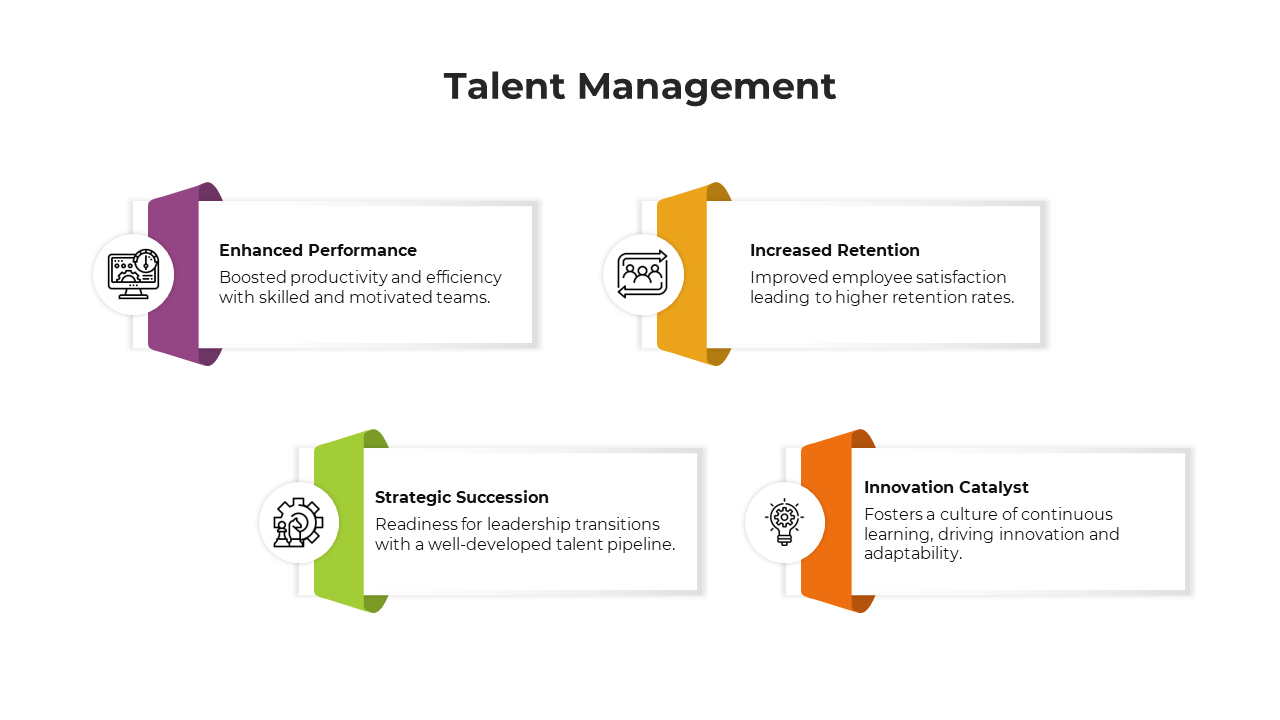 Talent Management

Enhanced Performance
Boosted productivity and efficiency with skilled and motivated teams.

Increased Retention
Improved employee satisfaction leading to higher retention rates.

Strategic Succession
Readiness for leadership transitions with a well-developed talent pipeline.

Innovation Catalyst
Fosters a culture of continuous learning, driving innovation and adaptability.